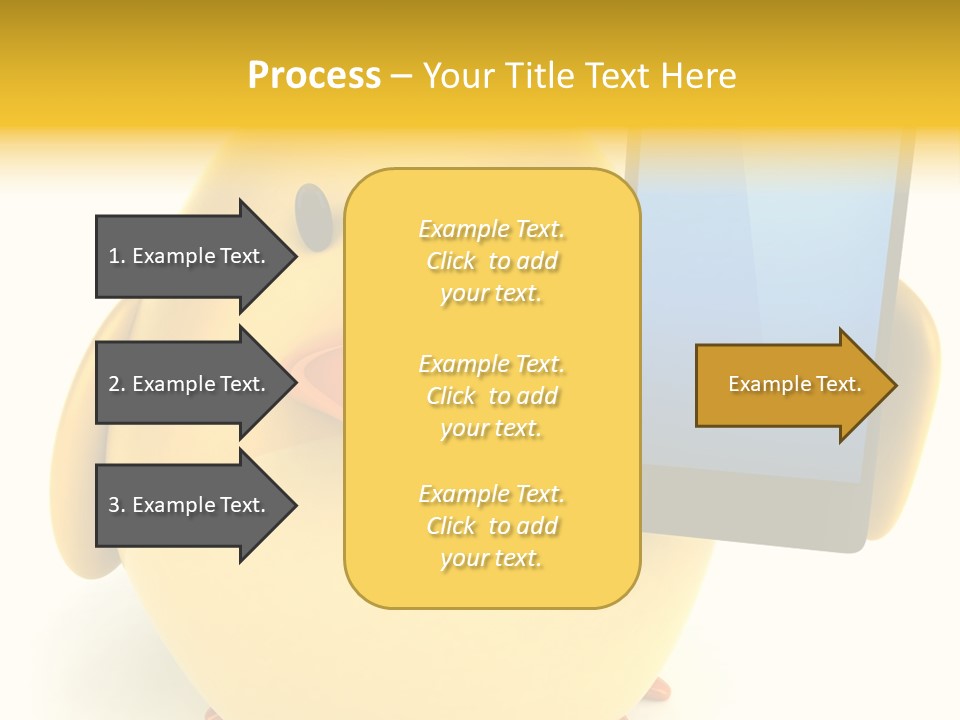 Process – Your Title Text Here

1. Example Text.

2. Example Text.

3. Example Text.

Example Text. Click to add your text.

Example Text. Click to add your text.

Example Text. Click to add your text.

Example Text.